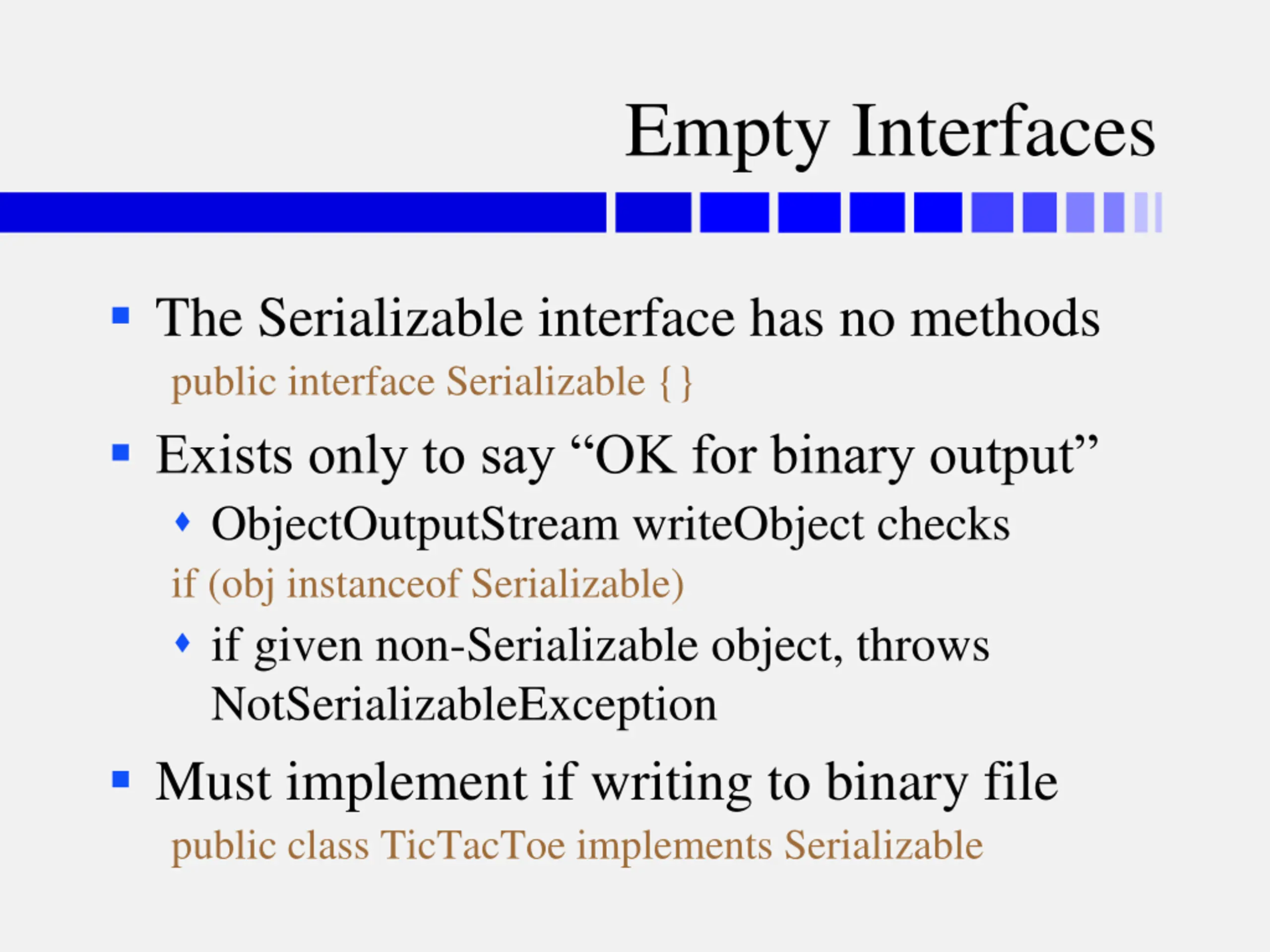 Empty Interfaces

The Serializable interface has no methods

public interface Serializable { }

Exists only to say “OK for binary output”

ObjectOutputStream writeObject checks

if (obj instanceof Serializable)

if given non-Serializable object, throws NotSerializableException

Must implement if writing to binary file

public class TicTacToe implements Serializable